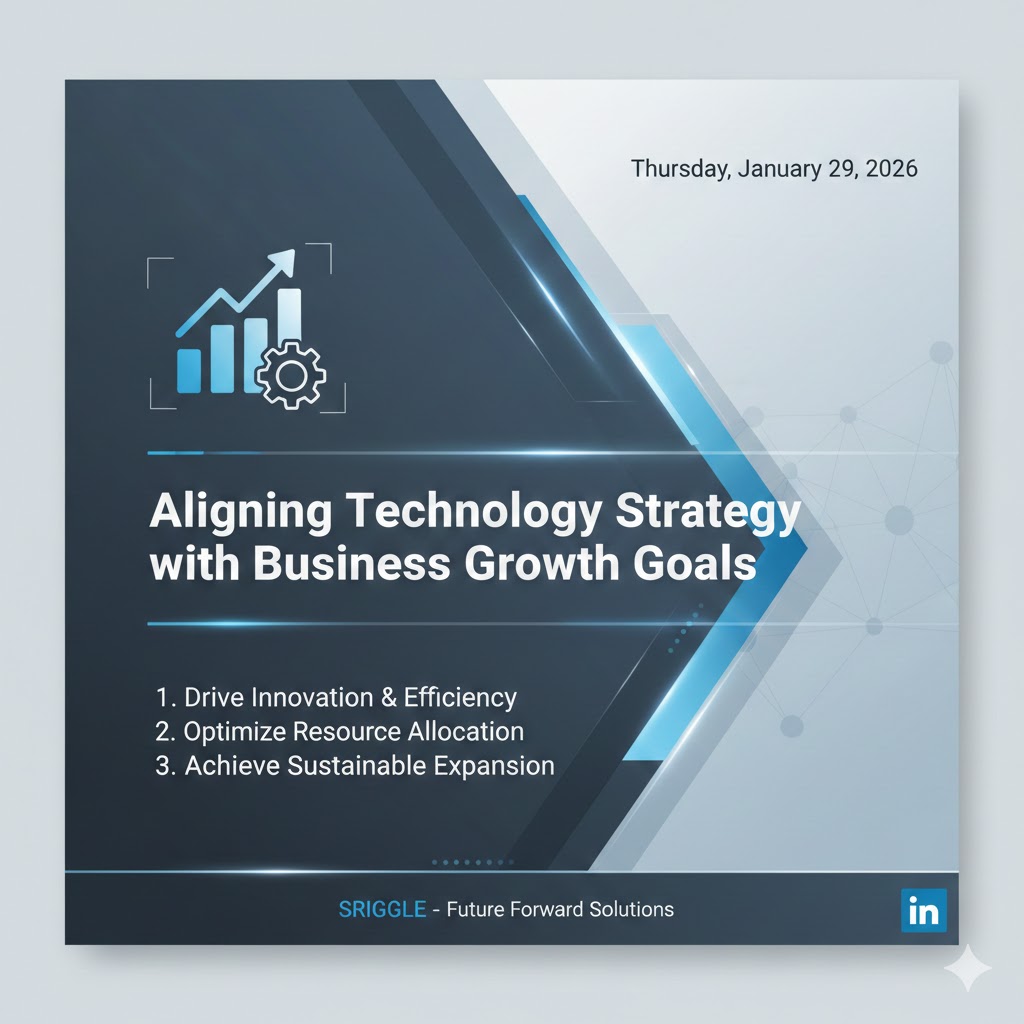 Thursday, January 29, 2026

Aligning Technology Strategy with Business Growth Goals

1. Drive Innovation & Efficiency
2. Optimize Resource Allocation
3. Achieve Sustainable Expansion

SRIGGLE - Future Forward Solutions

in